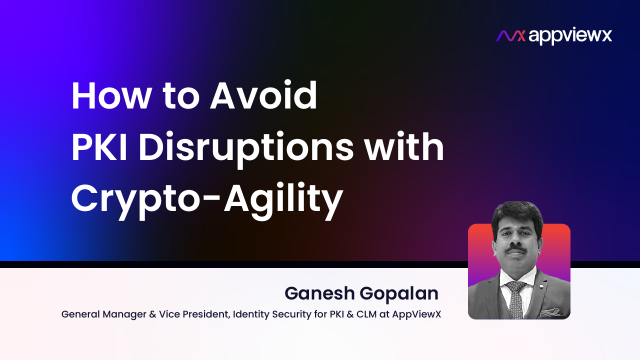 appviewx

How to Avoid PKI Disruptions with Crypto-Agility

Ganesh Gopalan

General Manager & Vice President, Identity Security for PKI & CLM at AppViewX